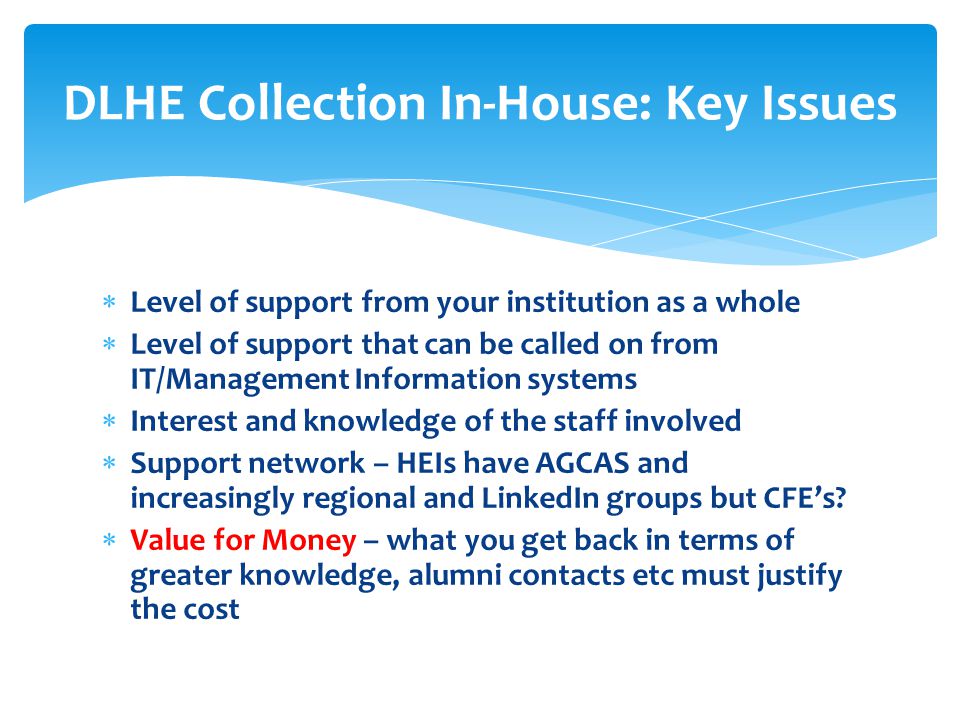 DLHE Collection In-House: Key Issues

* Level of support from your institution as a whole
* Level of support that can be called on from IT/Management Information systems
* Interest and knowledge of the staff involved
* Support network – HEIs have AGCAS and increasingly regional and LinkedIn groups but CFE's?
* Value for Money – what you get back in terms of greater knowledge, alumni contacts etc must justify the cost